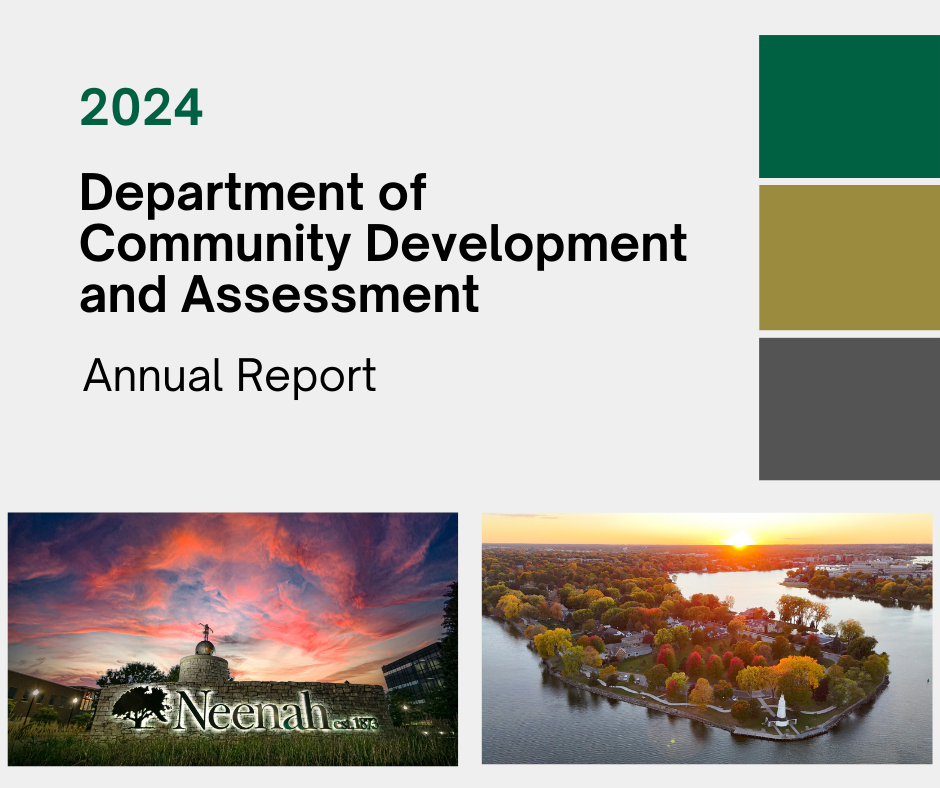 2024

Department of Community Development and Assessment

Annual Report

Neenah est. 1873